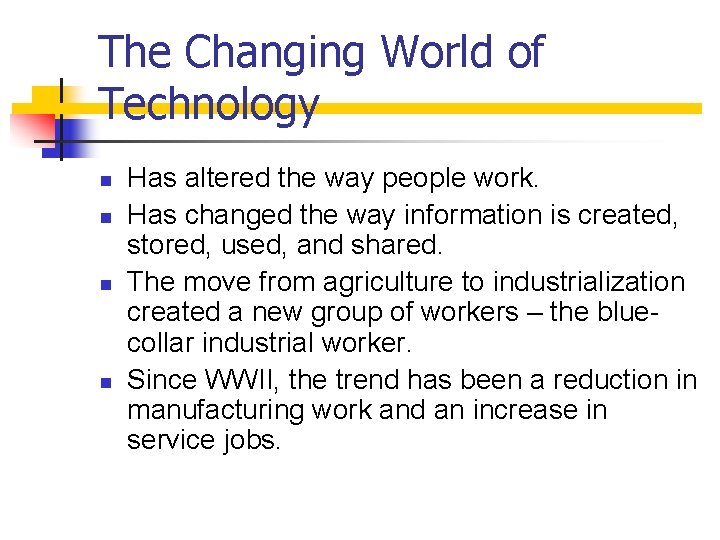 The Changing World of Technology

- Has altered the way people work.
- Has changed the way information is created, stored, used, and shared.
- The move from agriculture to industrialization created a new group of workers – the blue-collar industrial worker.
- Since WWII, the trend has been a reduction in manufacturing work and an increase in service jobs.